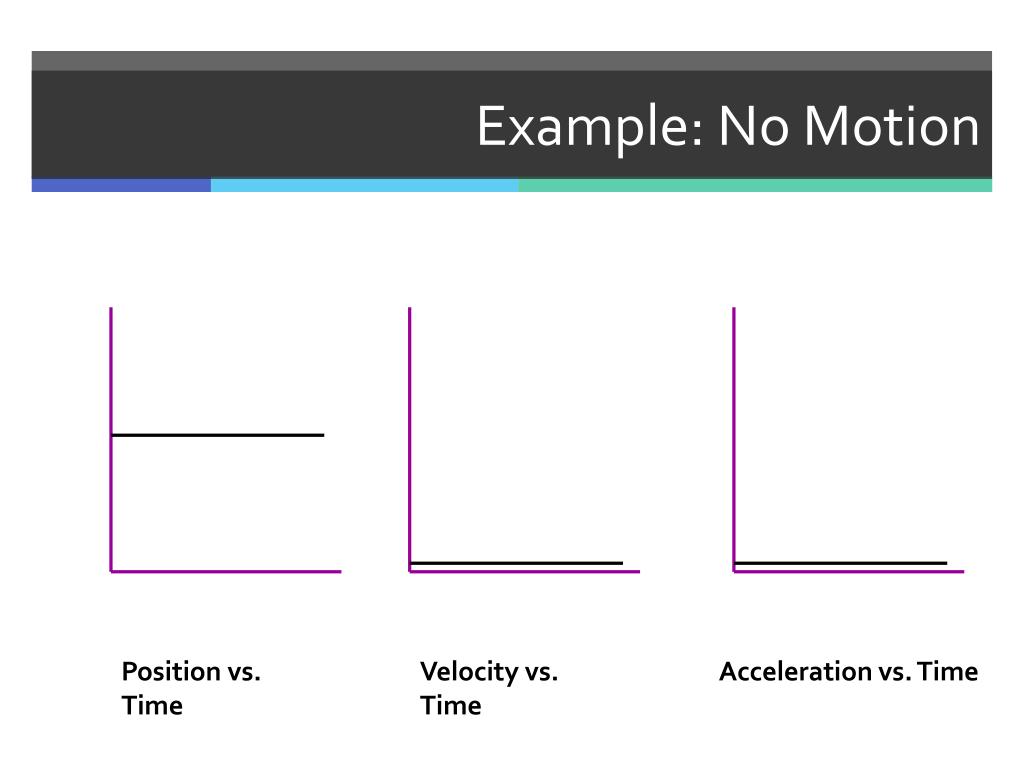 Example: No Motion

Position vs. Time

Velocity vs. Time

Acceleration vs. Time